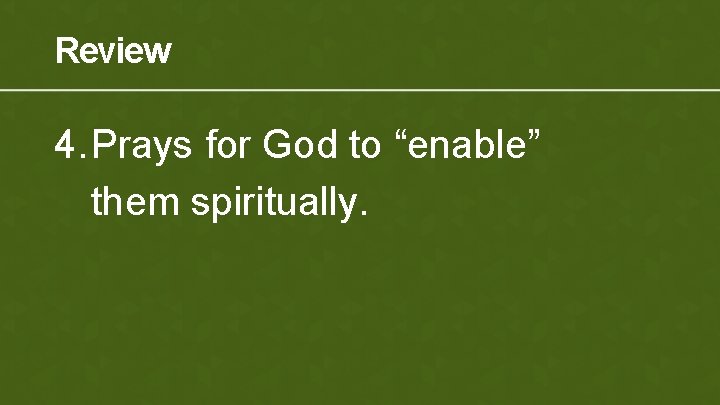 Review

4. Prays for God to “enable” them spiritually.